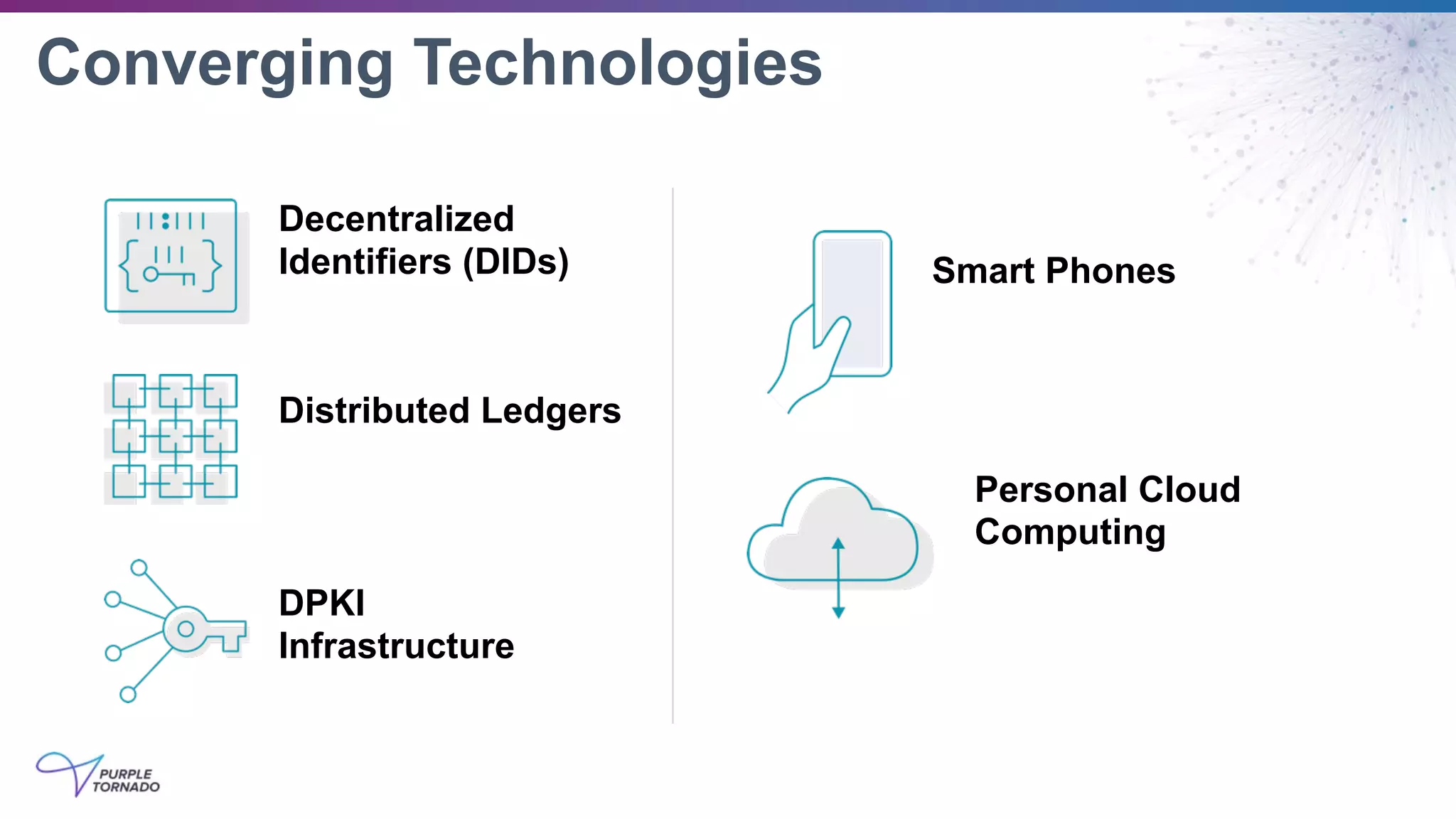 Converging Technologies

Decentralized Identifiers (DIDs)

Distributed Ledgers

DPKI Infrastructure

Smart Phones

Personal Cloud Computing

PURPLE TORNADO